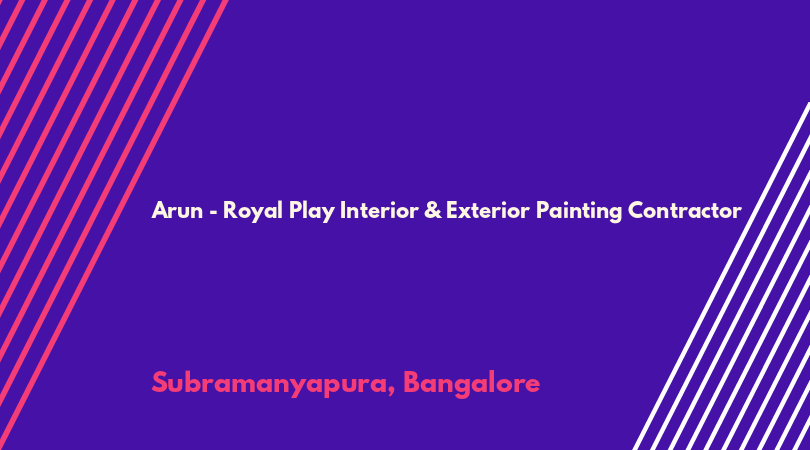 Arun - Royal Play Interior & Exterior Painting Contractor

Subramanyapura, Bangalore